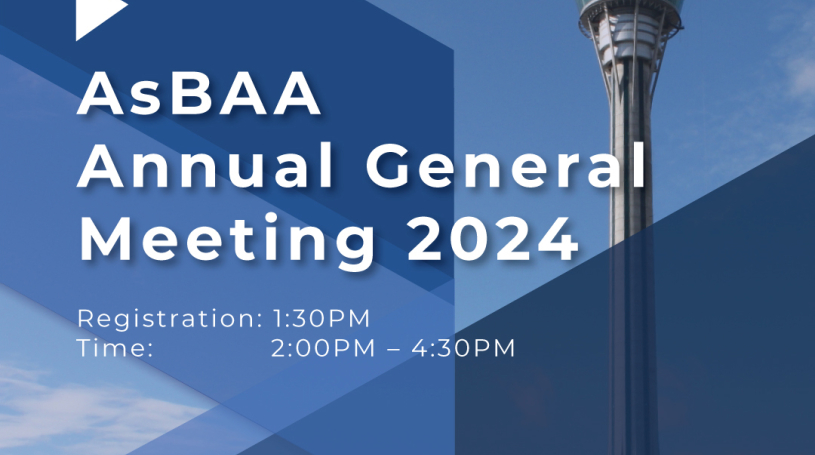 AsBAA
Annual General
Meeting 2024

Registration: 1:30PM
Time: 2:00PM – 4:30PM